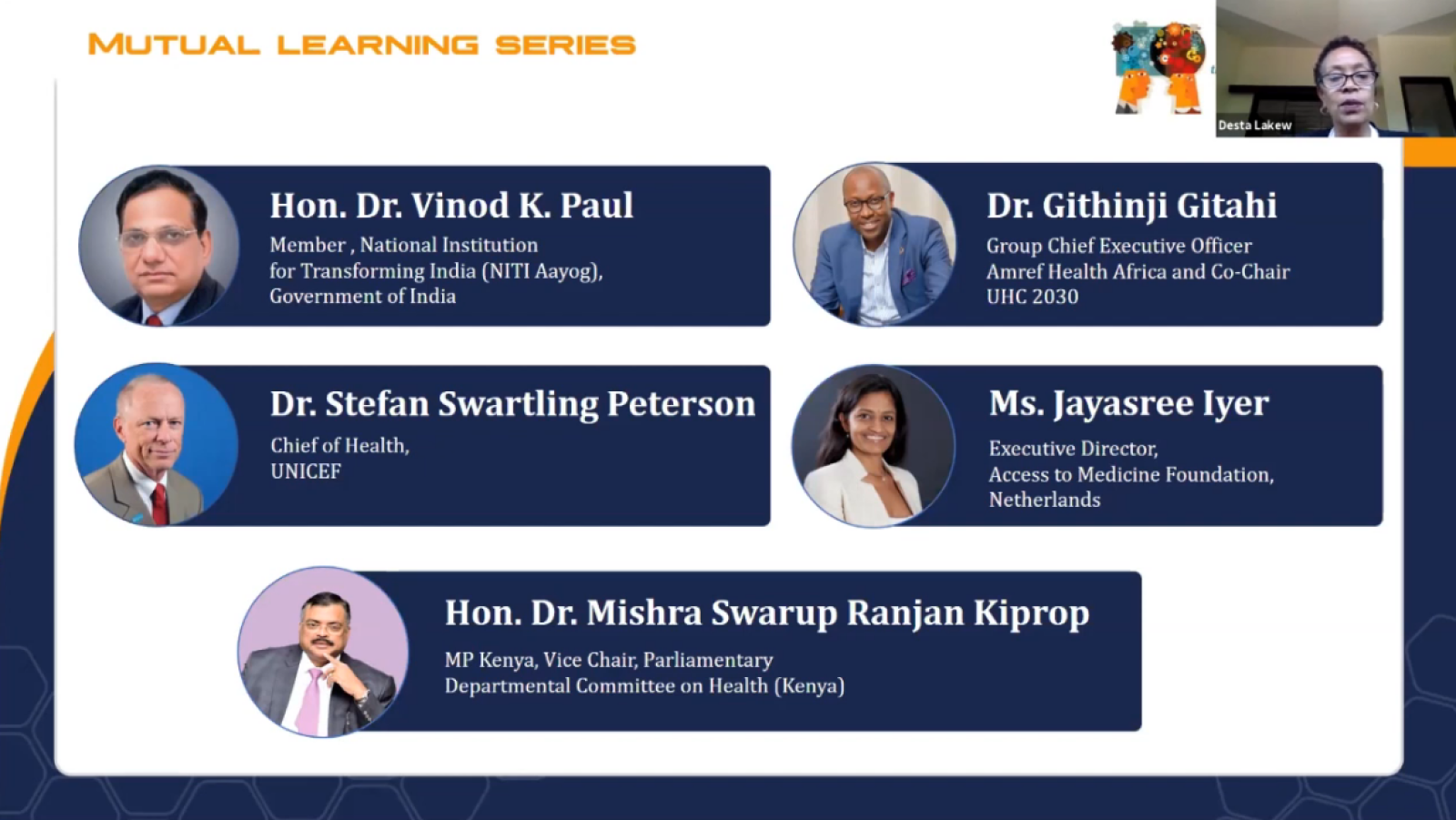 MUTUAL LEARNING SERIES

Desta Lakew

Hon. Dr. Vinod K. Paul
Member , National Institution for Transforming India (NITI Aayog), Government of India

Dr. Githinji Gitahi
Group Chief Executive Officer Amref Health Africa and Co-Chair UHC 2030

Dr. Stefan Swartling Peterson
Chief of Health, UNICEF

Ms. Jayasree Iyer
Executive Director, Access to Medicine Foundation, Netherlands

Hon. Dr. Mishra Swarup Ranjan Kiprop
MP Kenya, Vice Chair, Parliamentary Departmental Committee on Health (Kenya)